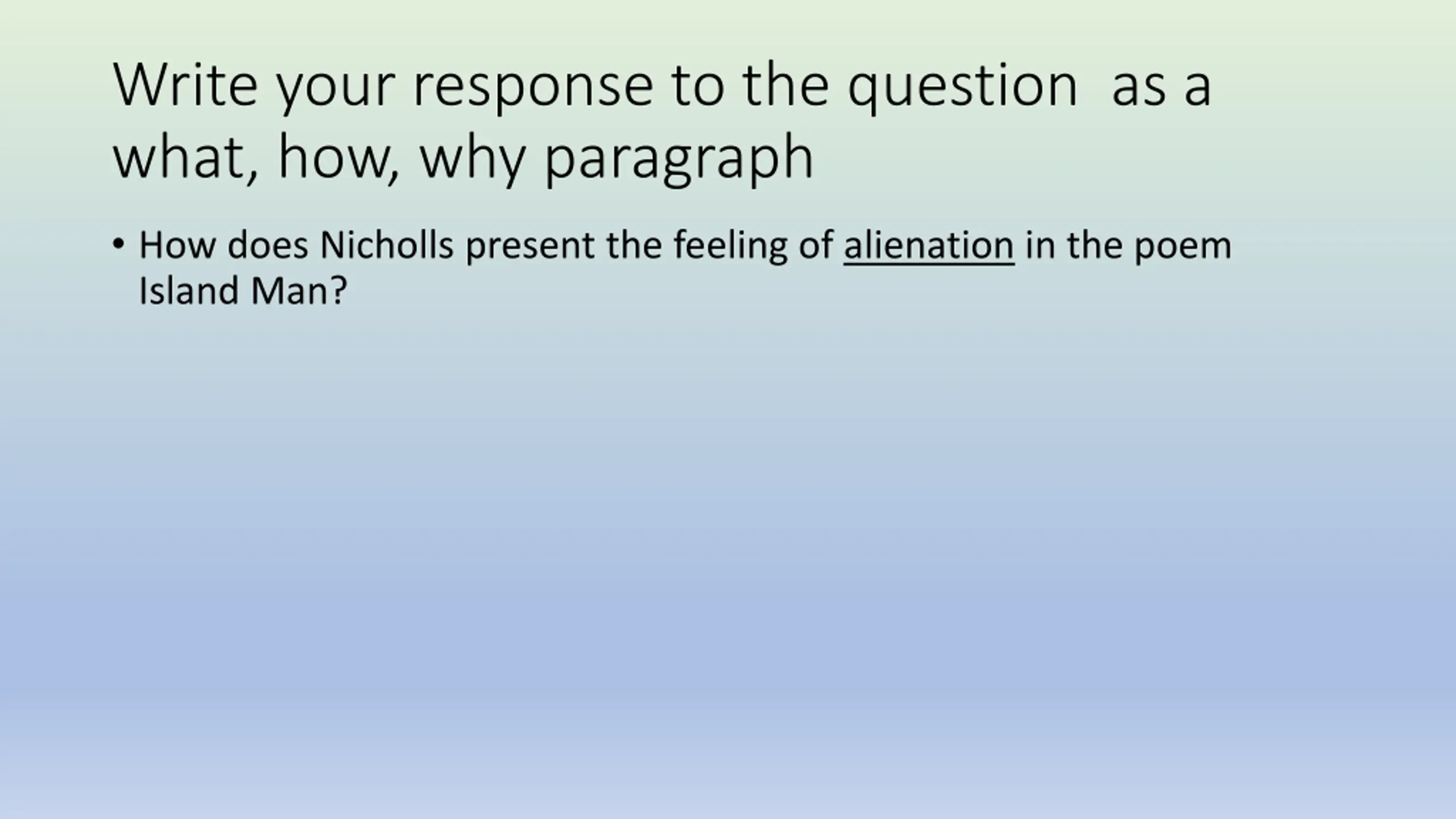 Write your response to the question  as a what, how, why paragraph

• How does Nicholls present the feeling of alienation in the poem Island Man?